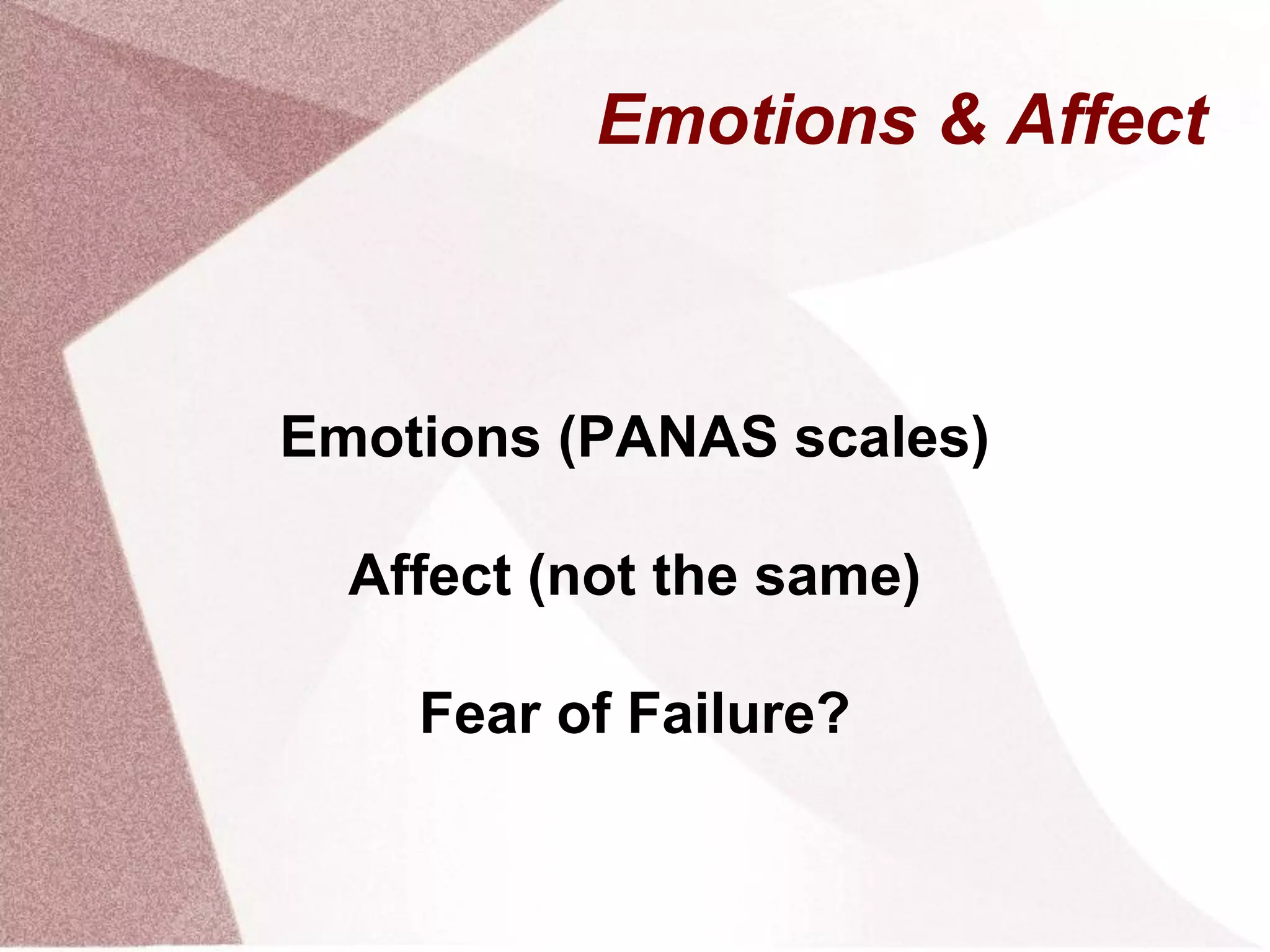 Emotions & Affect

Emotions (PANAS scales)

Affect (not the same)

Fear of Failure?